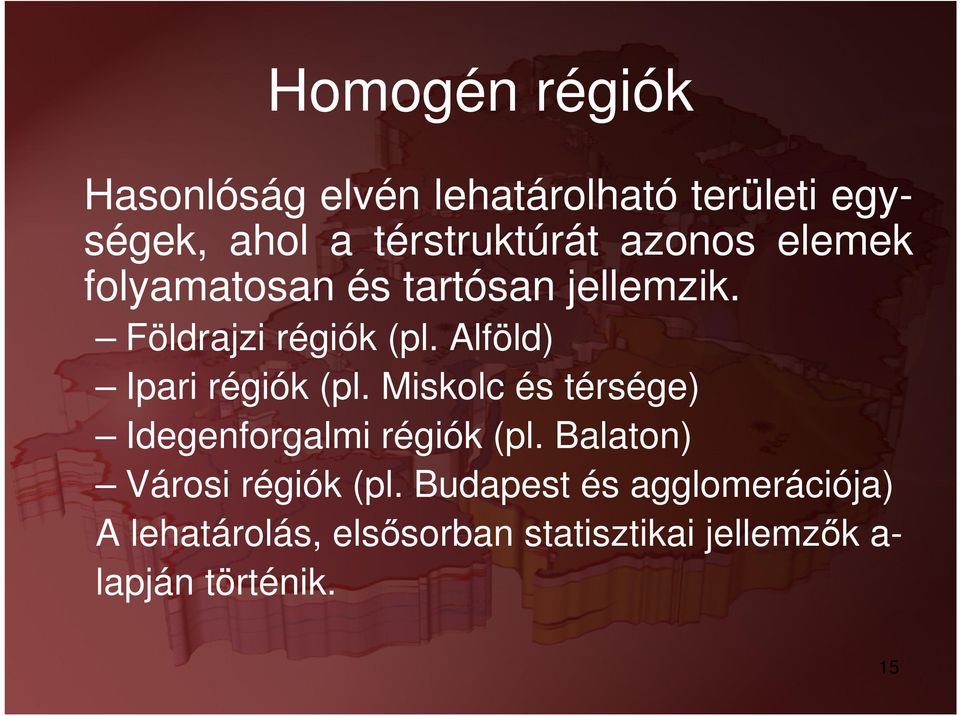 Homogén régiók

Hasonlóság elvén lehatárolható területi egységek, ahol a térstruktúrát azonos elemek folyamatosan és tartósan jellemzik.
– Földrajzi régiók (pl. Alföld)
– Ipari régiók (pl. Miskolc és térsége)
– Idegenforgalmi régiók (pl. Balaton)
– Városi régiók (pl. Budapest és agglomerációja)
A lehatárolás, elsősorban statisztikai jellemzők alapján történik.

15